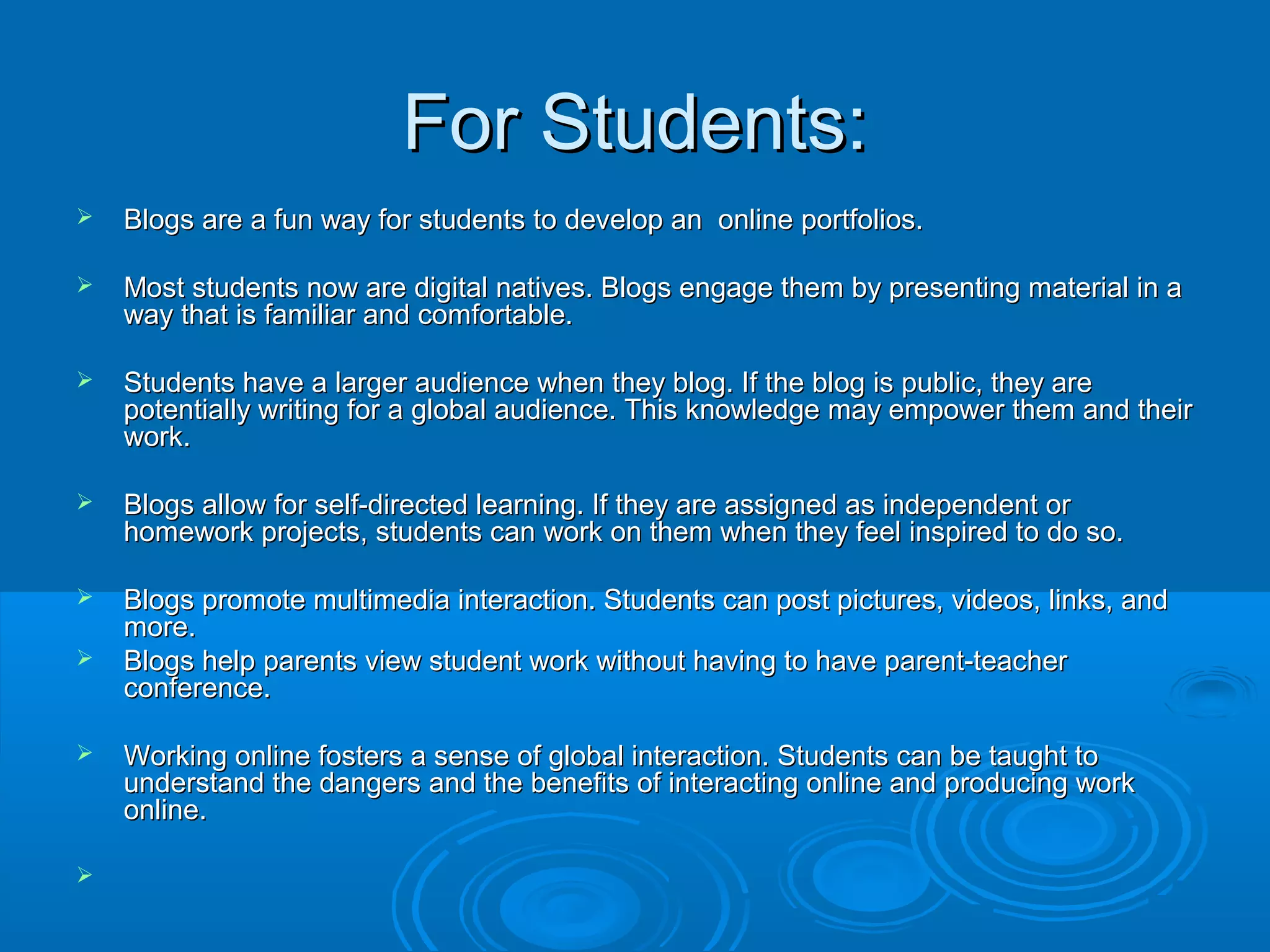 For Students:

➢ Blogs are a fun way for students to develop an online portfolios.

➢ Most students now are digital natives. Blogs engage them by presenting material in a way that is familiar and comfortable.

➢ Students have a larger audience when they blog. If the blog is public, they are potentially writing for a global audience. This knowledge may empower them and their work.

➢ Blogs allow for self-directed learning. If they are assigned as independent or homework projects, students can work on them when they feel inspired to do so.

➢ Blogs promote multimedia interaction. Students can post pictures, videos, links, and more.

➢ Blogs help parents view student work without having to have parent-teacher conference.

➢ Working online fosters a sense of global interaction. Students can be taught to understand the dangers and the benefits of interacting online and producing work online.

➢